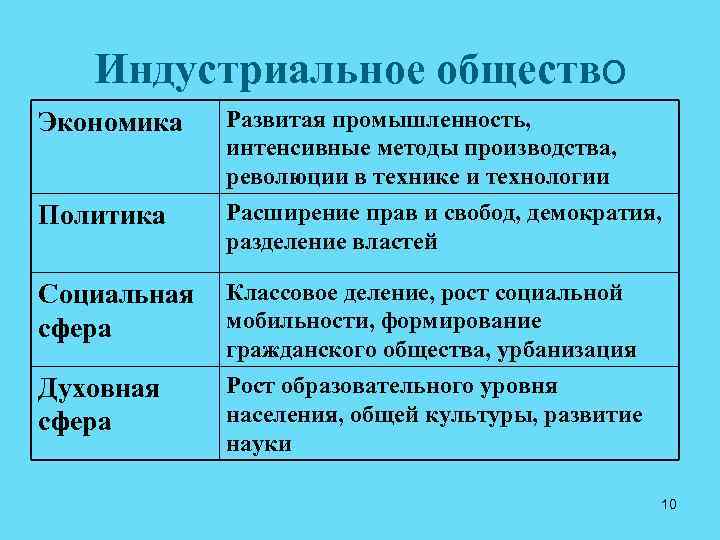 Индустриальное общество

| Экономика | Развитая промышленность, интенсивные методы производства, революции в технике и технологии |
|---|---|
| Политика | Расширение прав и свобод, демократия, разделение властей |
| Социальная сфера | Классовое деление, рост социальной мобильности, формирование гражданского общества, урбанизация |
| Духовная сфера | Рост образовательного уровня населения, общей культуры, развитие науки |

10